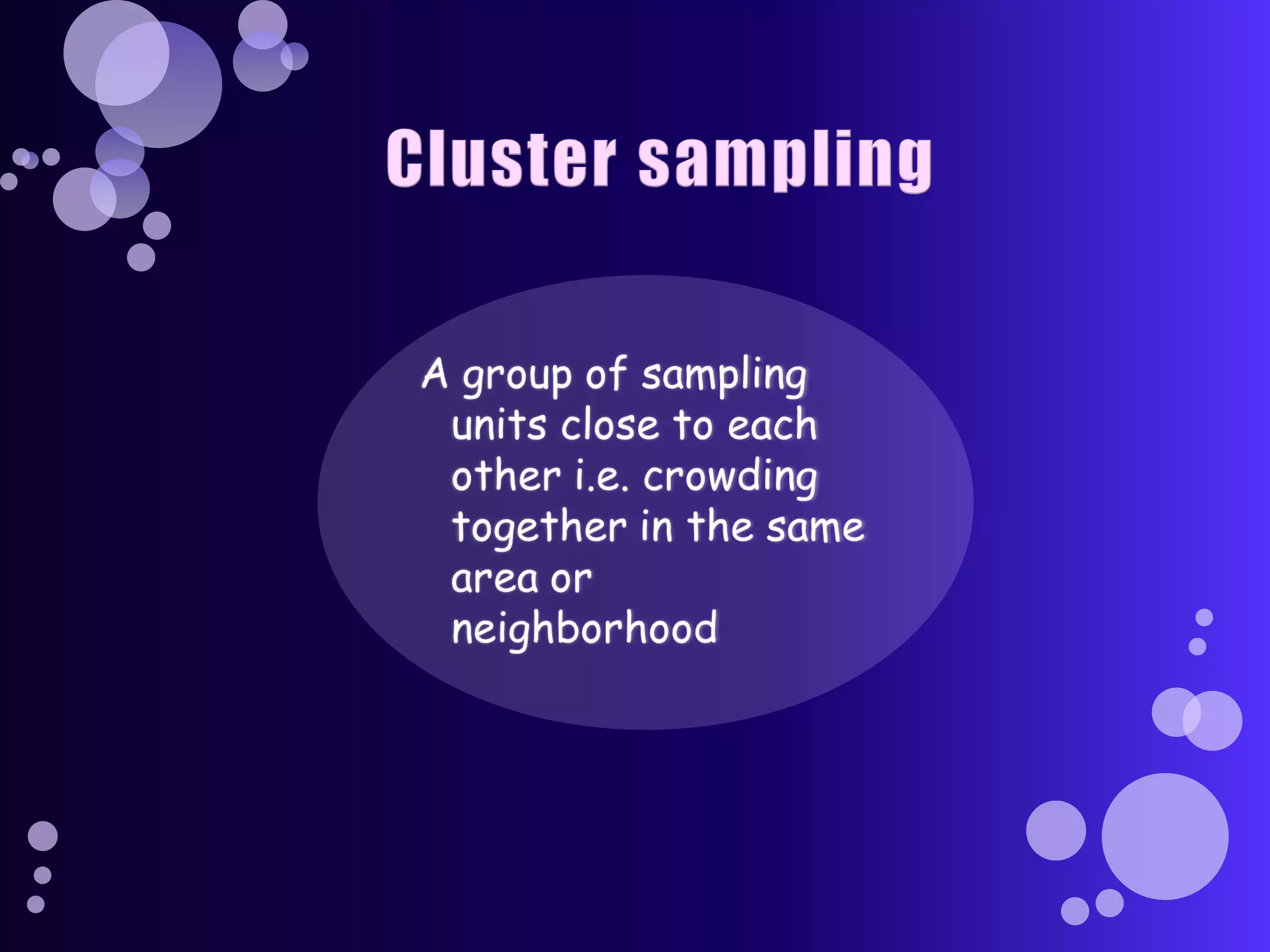 Cluster sampling

A group of sampling units close to each other i.e. crowding together in the same area or neighborhood